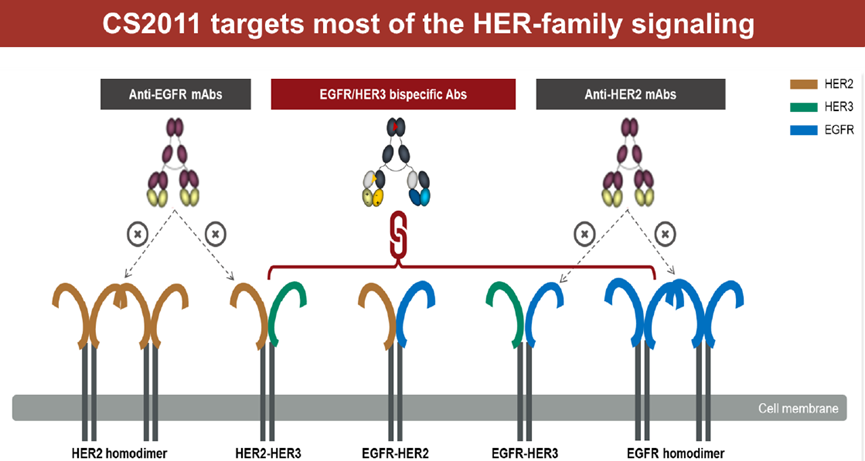 CS2011 targets most of the HER-family signaling

Anti-EGFR mAbs

EGFR/HER3 bispecific Abs

Anti-HER2 mAbs

HER2
HER3
EGFR

Cell membrane

HER2 homodimer
HER2-HER3
EGFR-HER2
EGFR-HER3
EGFR homodimer